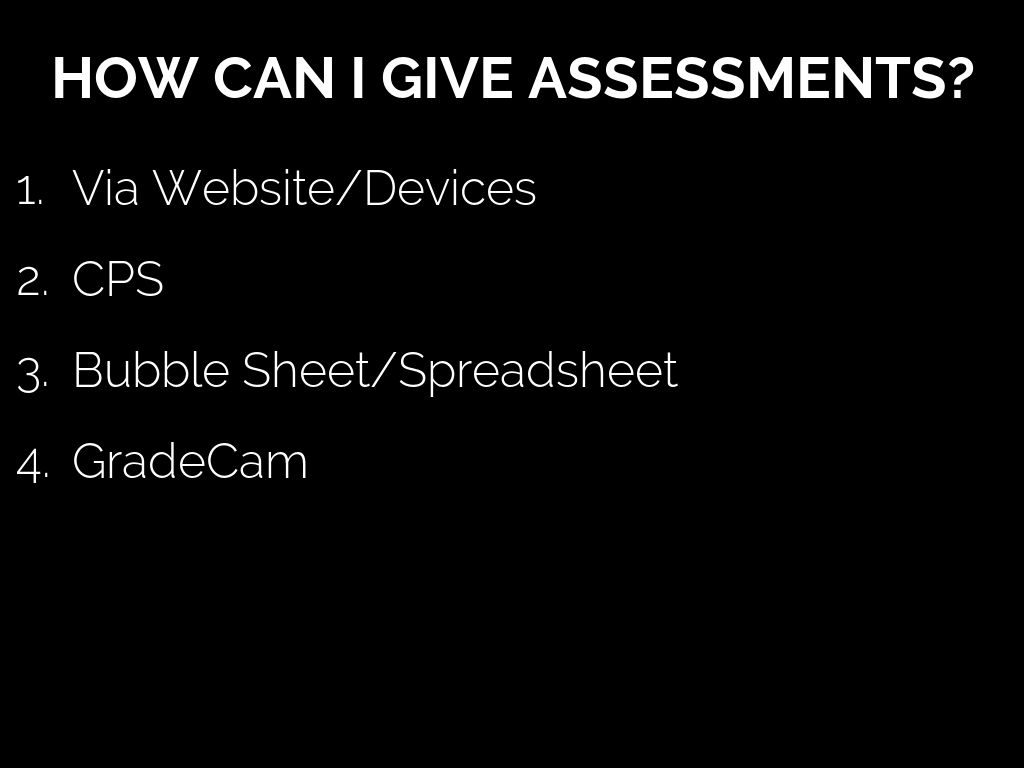 HOW CAN I GIVE ASSESSMENTS?

1. Via Website/Devices
2. CPS
3. Bubble Sheet/Spreadsheet
4. GradeCam